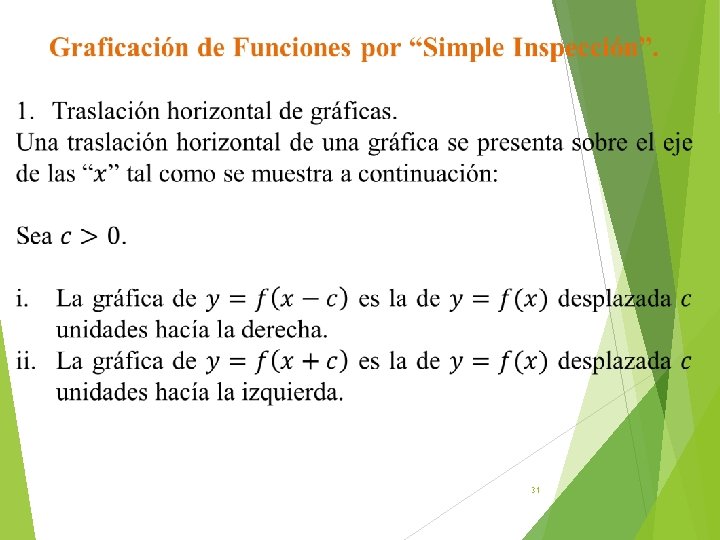 Graficación de Funciones por “Simple Inspección”.

1. Traslación horizontal de gráficas.
Una traslación horizontal de una gráfica se presenta sobre el eje de las “$x$” tal como se muestra a continuación:

Sea $c > 0$.

i. La gráfica de $y = f(x - c)$ es la de $y = f(x)$ desplazada $c$ unidades hacía la derecha.
ii. La gráfica de $y = f(x + c)$ es la de $y = f(x)$ desplazada $c$ unidades hacía la izquierda.

31